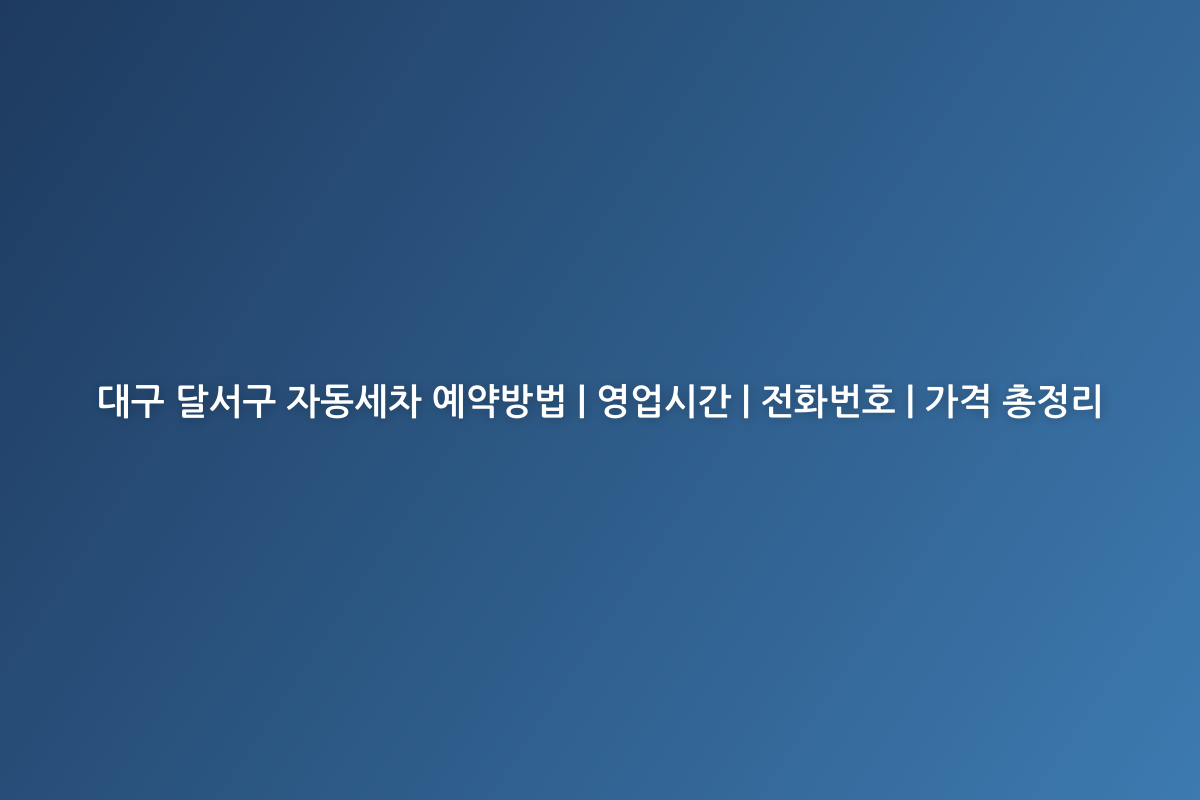 대구 달서구 자동세차 예약방법 | 영업시간 | 전화번호 | 가격 총정리